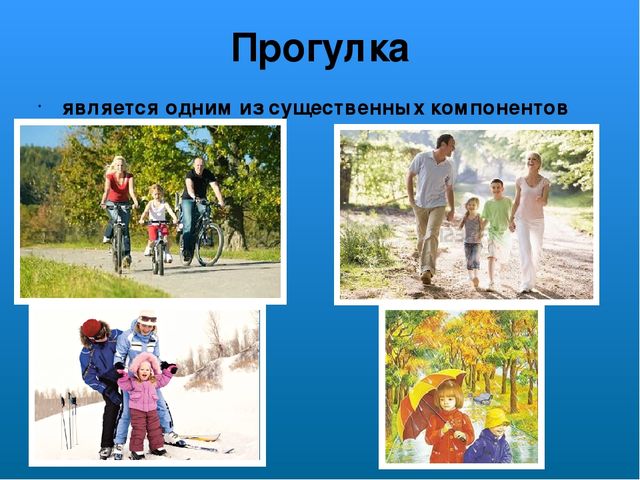 Прогулка

· является одним из существенных компонентов